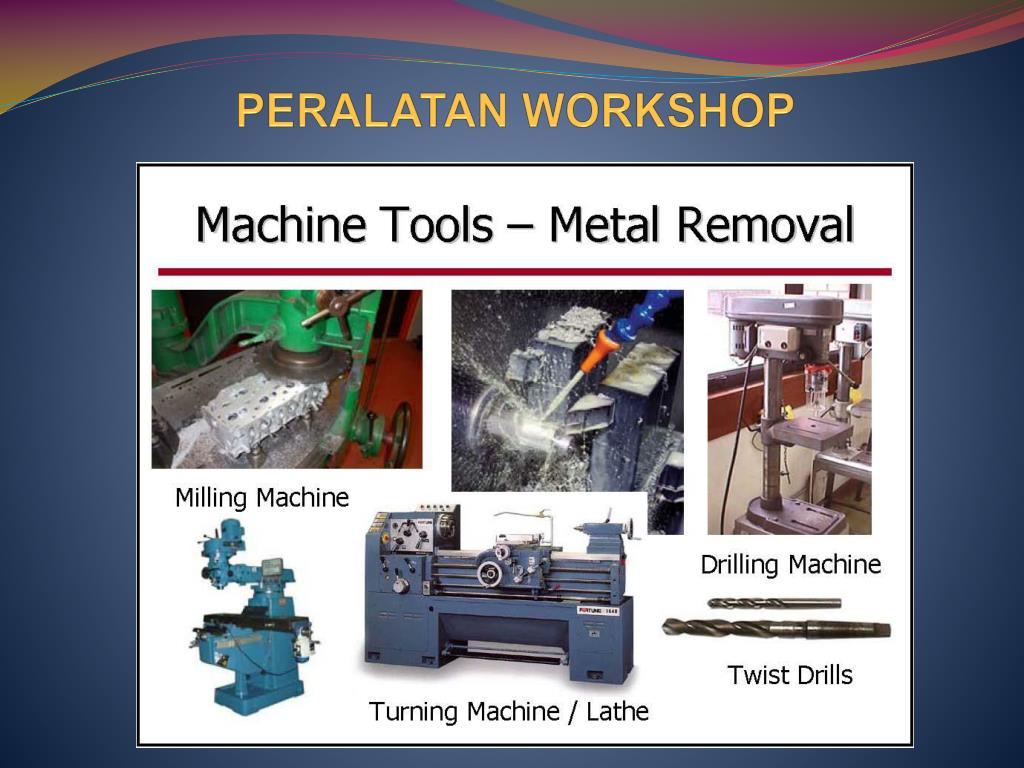 PERALATAN WORKSHOP

Machine Tools – Metal Removal

Milling Machine

Drilling Machine

Twist Drills

Turning Machine / Lathe